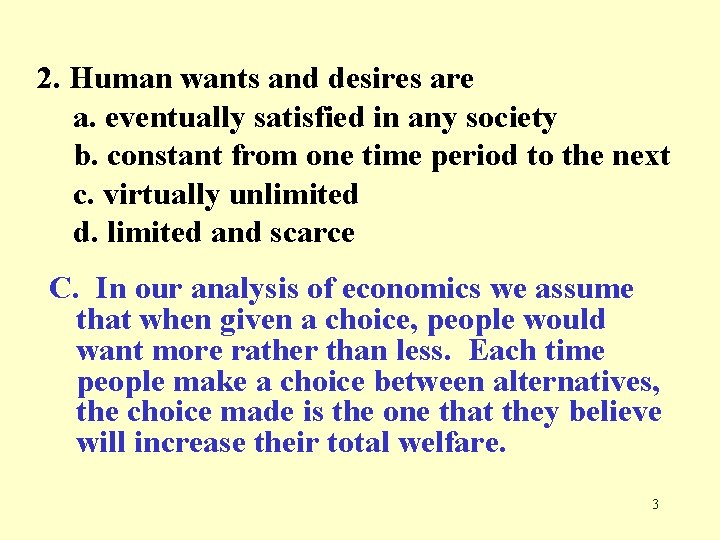 2. Human wants and desires are

a. eventually satisfied in any society

b. constant from one time period to the next

c. virtually unlimited

d. limited and scarce

C. In our analysis of economics we assume that when given a choice, people would want more rather than less. Each time people make a choice between alternatives, the choice made is the one that they believe will increase their total welfare.

3